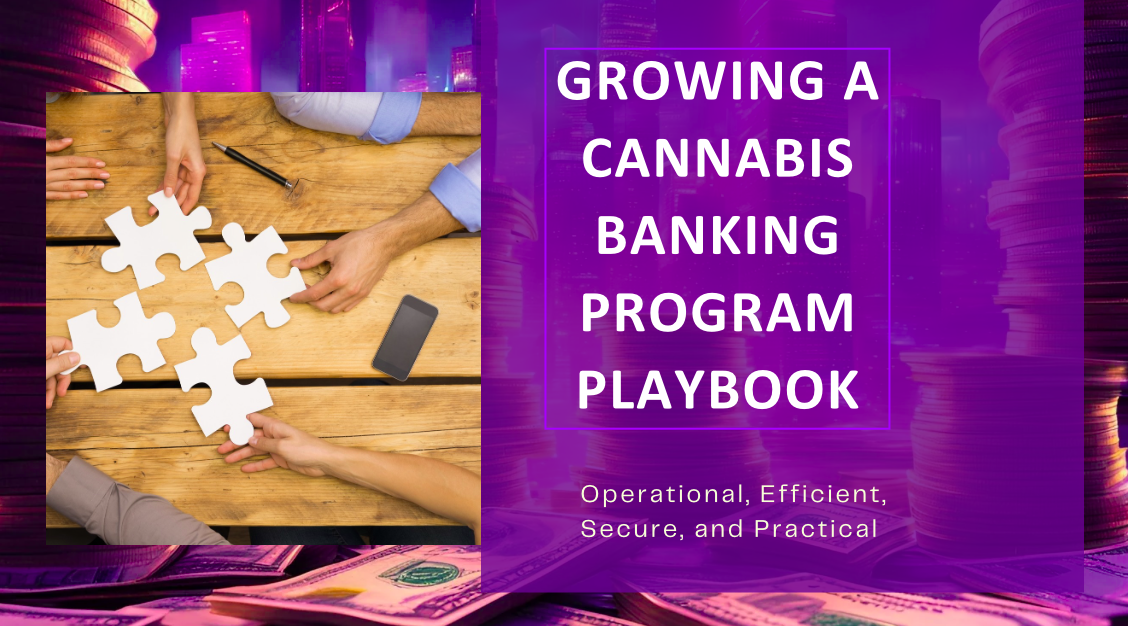 GROWING A CANNABIS BANKING PROGRAM PLAYBOOK

Operational, Efficient, Secure, and Practical